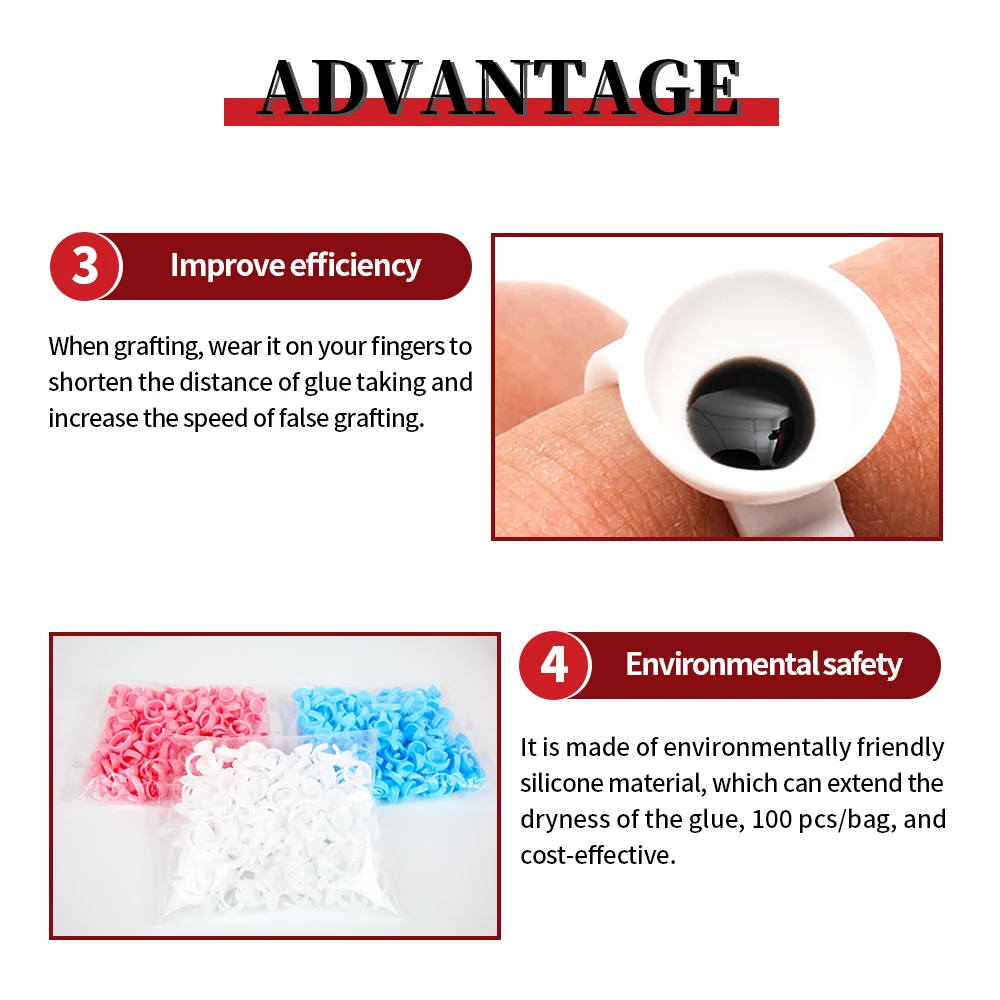 ADVANTAGE

3 Improve efficiency

When grafting, wear it on your fingers to shorten the distance of glue taking and increase the speed of false grafting.

4 Environmental safety

It is made of environmentally friendly silicone material, which can extend the dryness of the glue, 100 pcs/bag, and cost-effective.